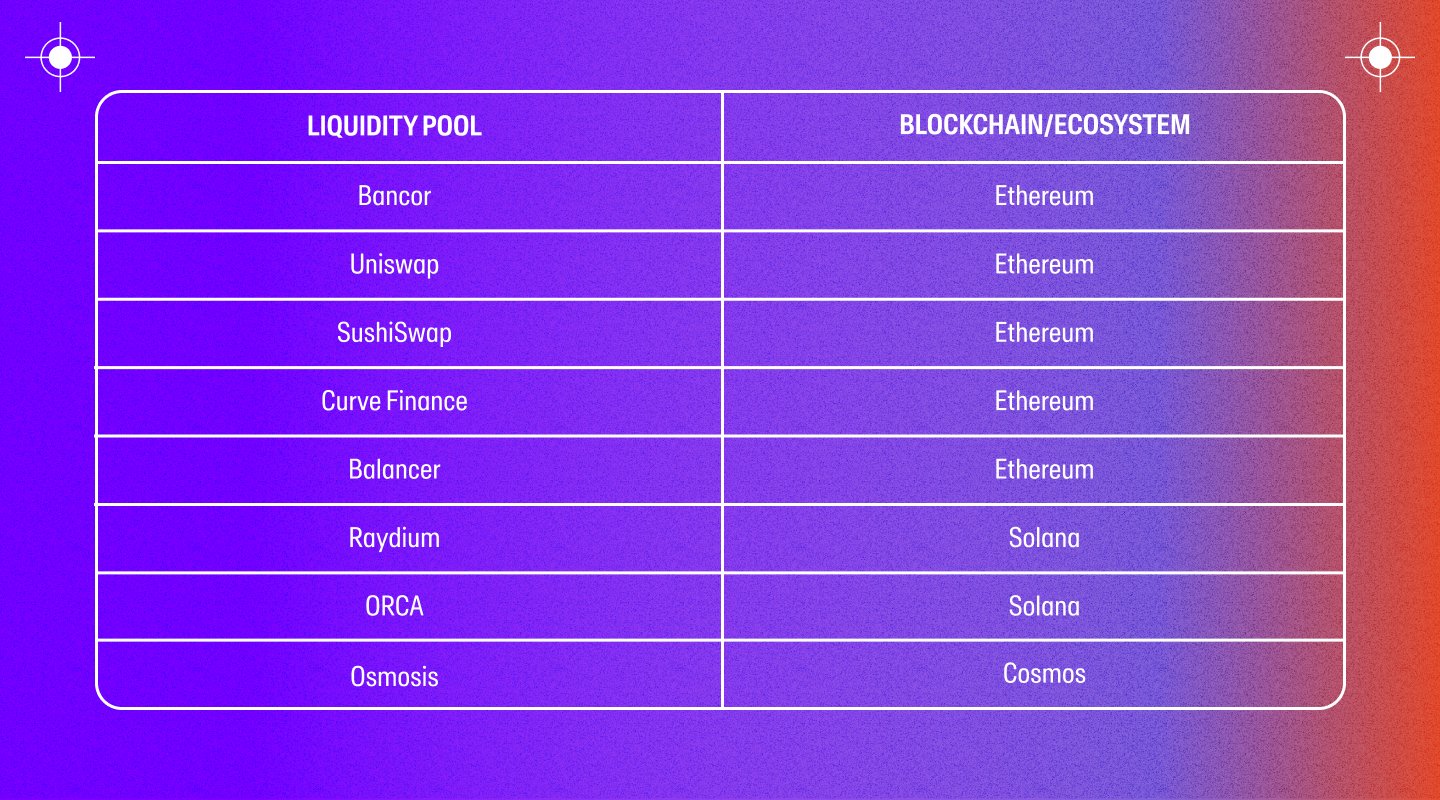 | LIQUIDITY POOL | BLOCKCHAIN/ECOSYSTEM |
|---|---|
| Bancor | Ethereum |
| Uniswap | Ethereum |
| SushiSwap | Ethereum |
| Curve Finance | Ethereum |
| Balancer | Ethereum |
| Raydium | Solana |
| ORCA | Solana |
| Osmosis | Cosmos |